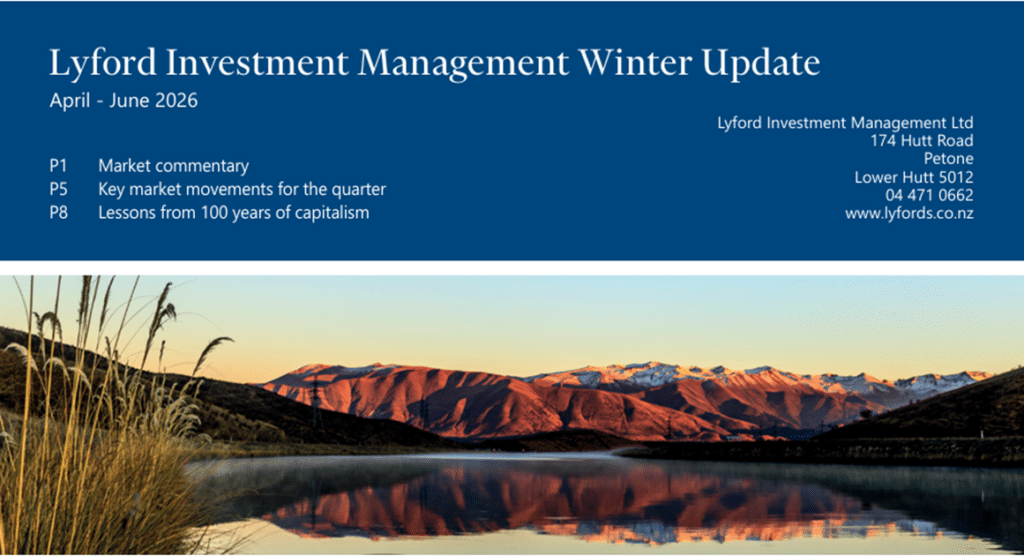 Lyford Investment Management Winter Update

April - June 2026

P1 Market commentary
P5 Key market movements for the quarter
P8 Lessons from 100 years of capitalism

Lyford Investment Management Ltd
174 Hutt Road
Petone
Lower Hutt 5012
04 471 0662
www.lyfords.co.nz